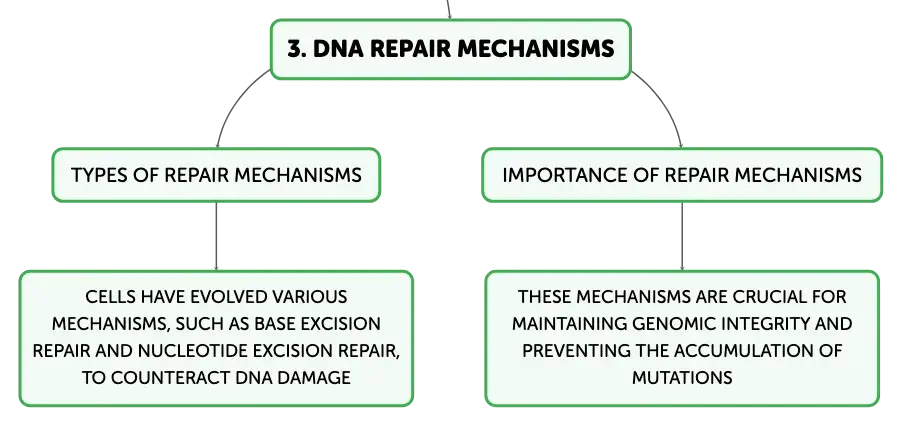 3. DNA REPAIR MECHANISMS

TYPES OF REPAIR MECHANISMS

CELLS HAVE EVOLVED VARIOUS MECHANISMS, SUCH AS BASE EXCISION REPAIR AND NUCLEOTIDE EXCISION REPAIR, TO COUNTERACT DNA DAMAGE

IMPORTANCE OF REPAIR MECHANISMS

THESE MECHANISMS ARE CRUCIAL FOR MAINTAINING GENOMIC INTEGRITY AND PREVENTING THE ACCUMULATION OF MUTATIONS